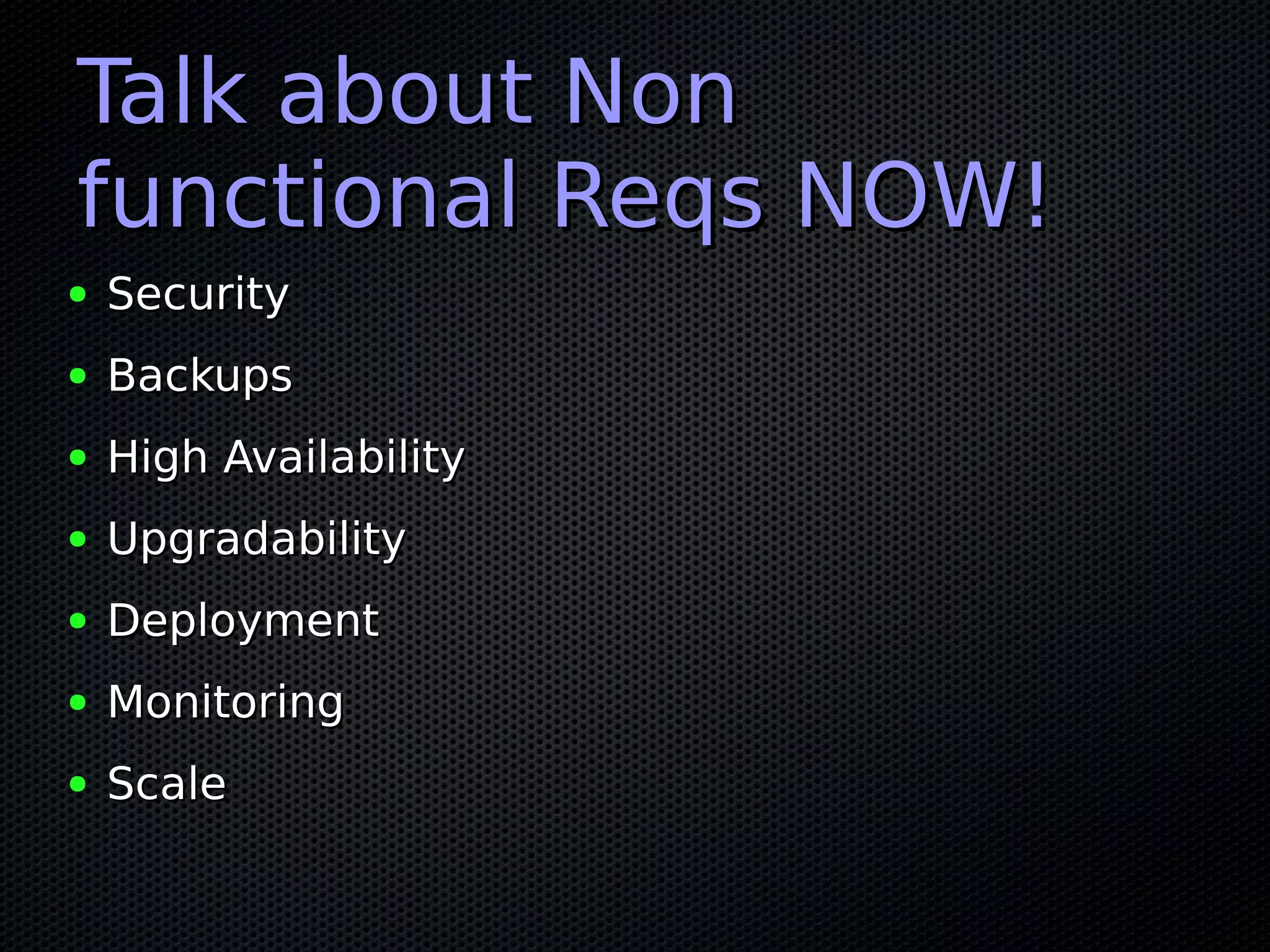 Talk about Non functional Reqs NOW!

• Security
• Backups
• High Availability
• Upgradability
• Deployment
• Monitoring
• Scale